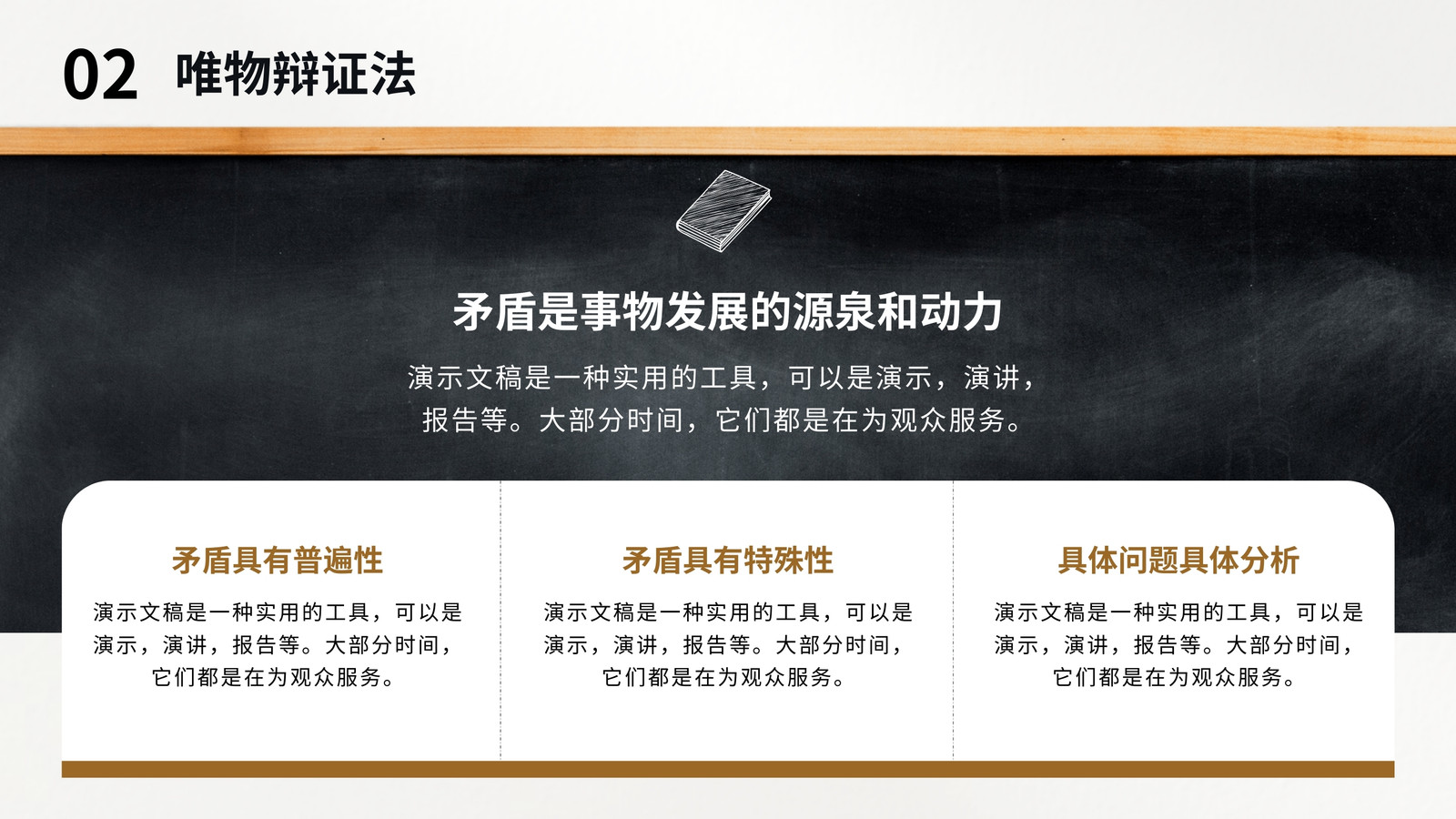 02 唯物辩证法

矛盾是事物发展的源泉和动力

演示文稿是一种实用的工具，可以是演示，演讲，报告等。大部分时间，它们都是在为观众服务。

矛盾具有普遍性

演示文稿是一种实用的工具，可以是演示，演讲，报告等。大部分时间，它们都是在为观众服务。

矛盾具有特殊性

演示文稿是一种实用的工具，可以是演示，演讲，报告等。大部分时间，它们都是在为观众服务。

具体问题具体分析

演示文稿是一种实用的工具，可以是演示，演讲，报告等。大部分时间，它们都是在为观众服务。